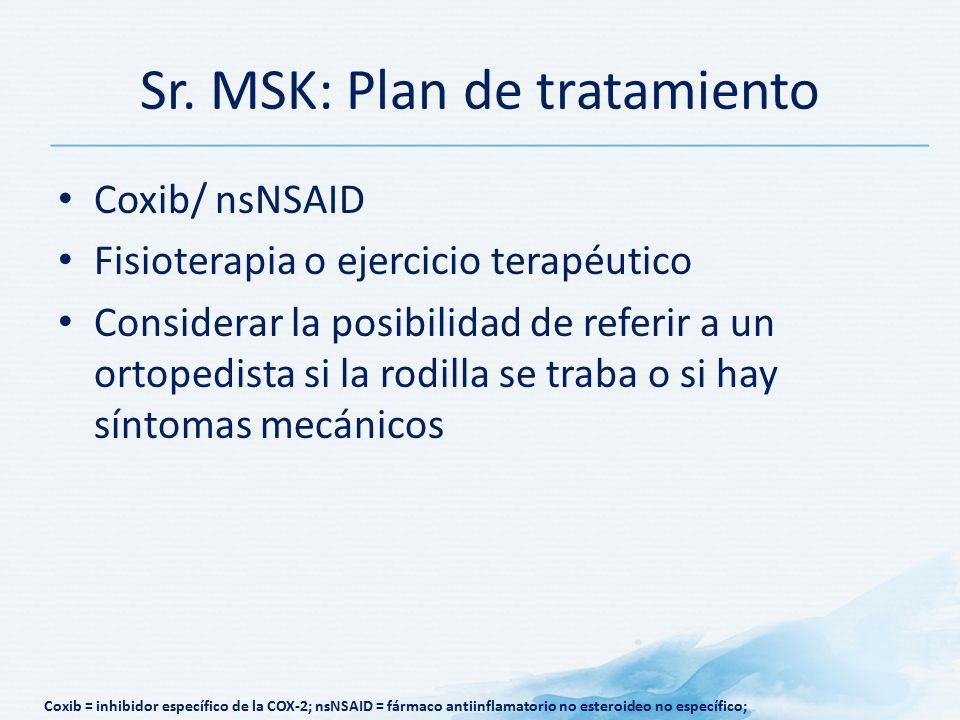 Sr. MSK: Plan de tratamiento

• Coxib/ nsNSAID
• Fisioterapia o ejercicio terapéutico
• Considerar la posibilidad de referir a un ortopedista si la rodilla se traba o si hay síntomas mecánicos

Coxib = inhibidor específico de la COX-2; nsNSAID = fármaco antiinflamatorio no esteroideo no específico;